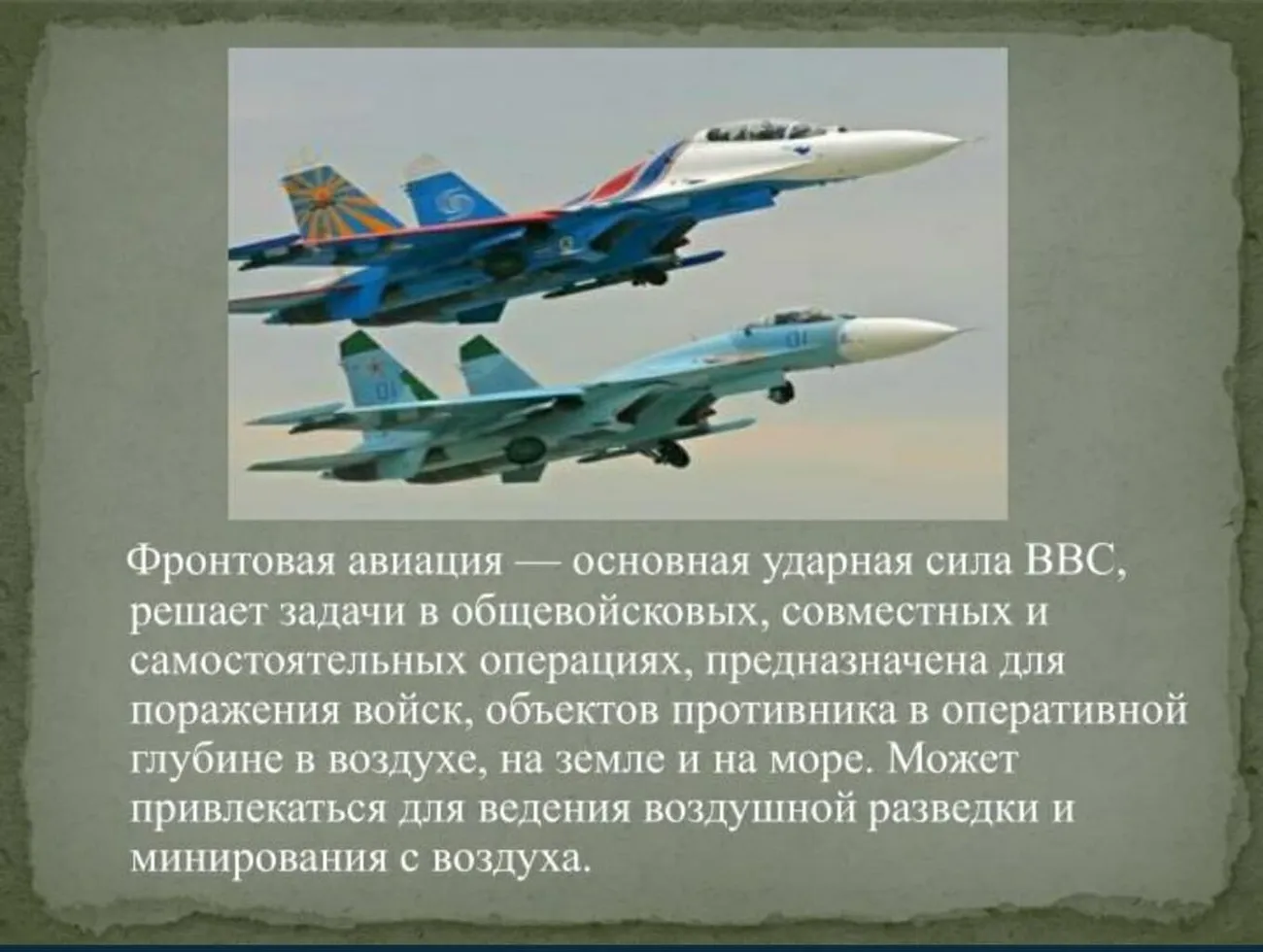 Фронтовая авиация — основная ударная сила ВВС, решает задачи в общевойсковых, совместных и самостоятельных операциях, предназначена для поражения войск, объектов противника в оперативной глубине в воздухе, на земле и на море. Может привлекаться для ведения воздушной разведки и минирования с воздуха.